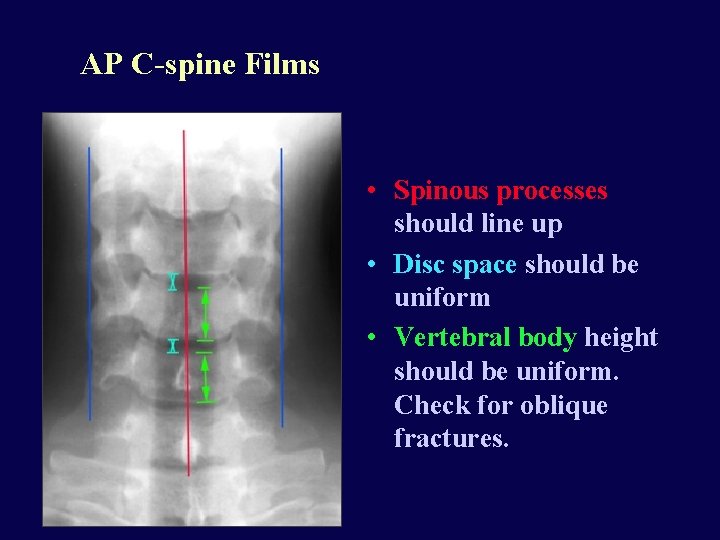 AP C-spine Films

• Spinous processes should line up

• Disc space should be uniform

• Vertebral body height should be uniform. Check for oblique fractures.